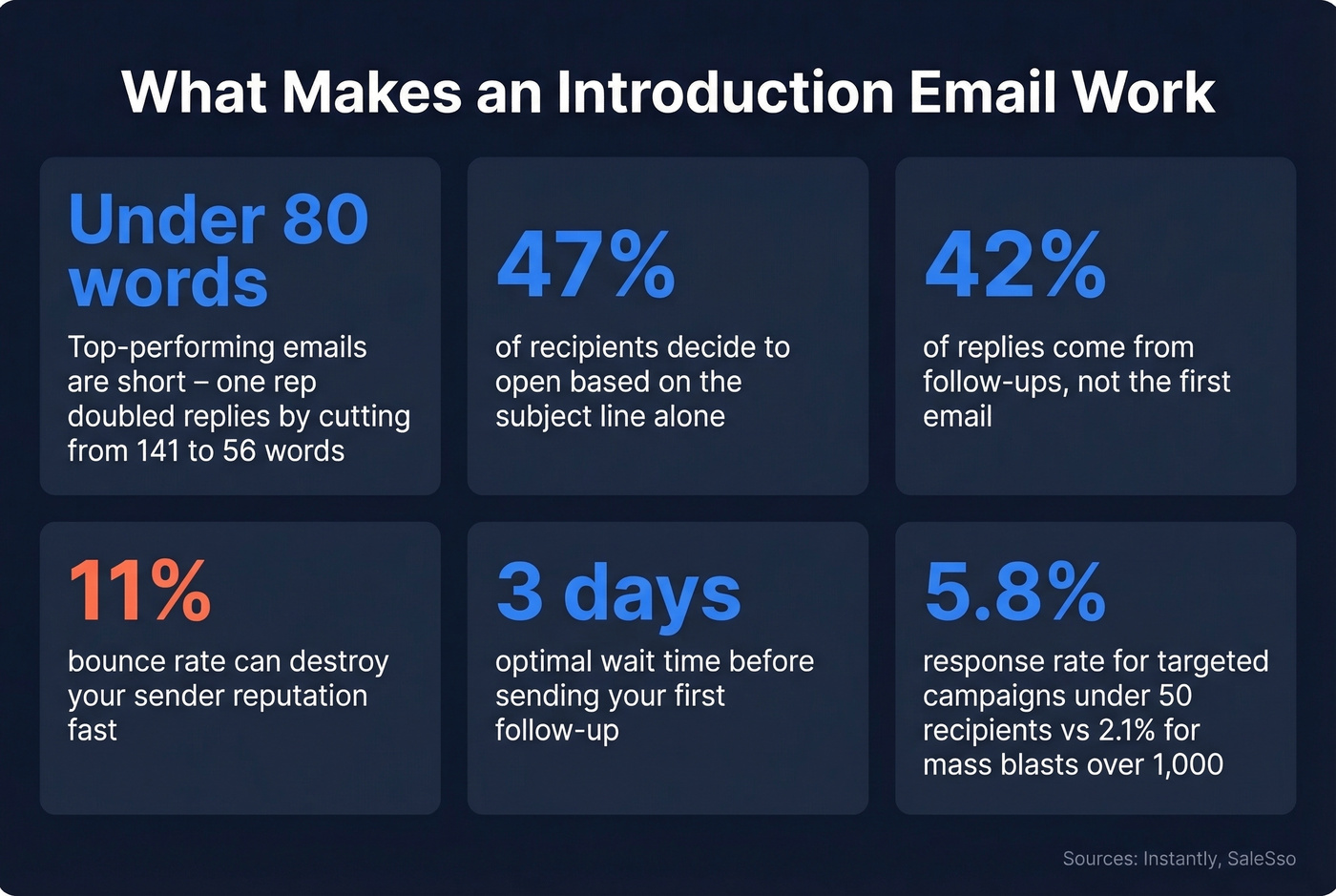 What Makes an Introduction Email Work

Under 80 words

Top-performing emails are short – one rep doubled replies by cutting from 141 to 56 words

47%

of recipients decide to open based on the subject line alone

42%

of replies come from follow-ups, not the first email

11%

bounce rate can destroy your sender reputation fast

3 days

optimal wait time before sending your first follow-up

5.8%

response rate for targeted campaigns under 50 recipients vs 2.1% for mass blasts over 1,000

Sources: Instantly, SaleSso